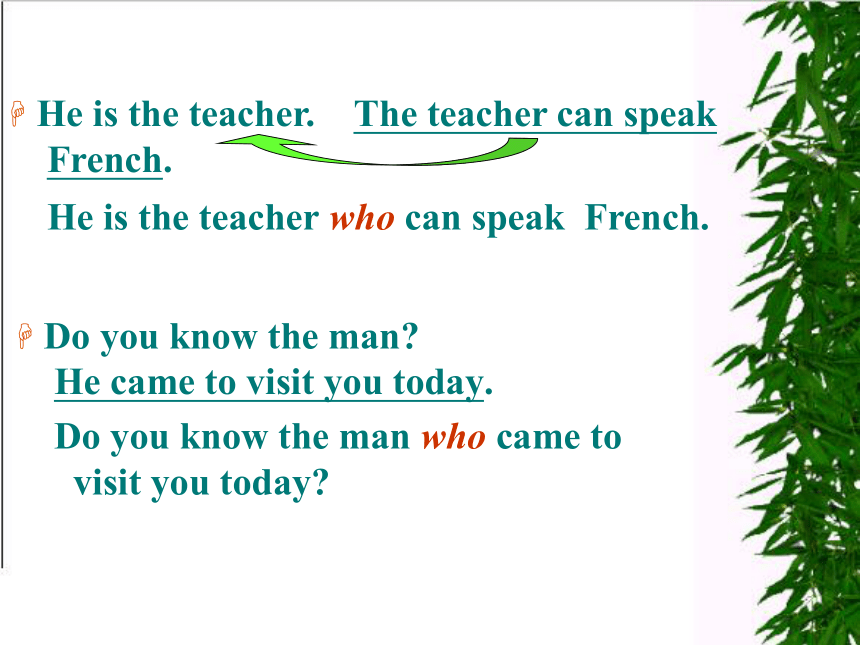 He is the teacher. The teacher can speak French.

He is the teacher who can speak French.

Do you know the man? He came to visit you today.

Do you know the man who came to visit you today?